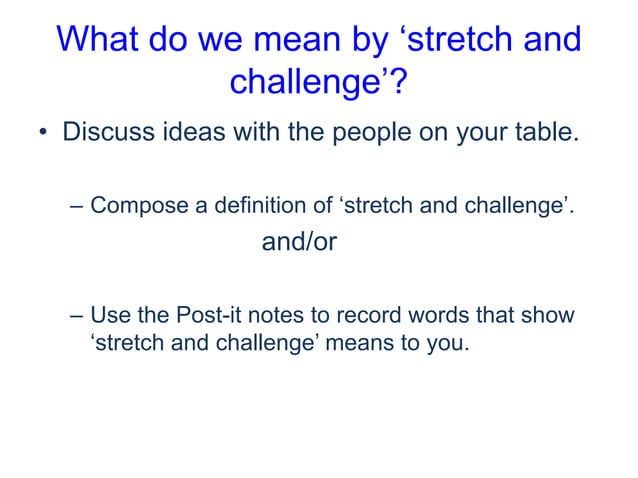 What do we mean by ‘stretch and challenge’?

• Discuss ideas with the people on your table.

– Compose a definition of ‘stretch and challenge’.

and/or

– Use the Post-it notes to record words that show ‘stretch and challenge’ means to you.